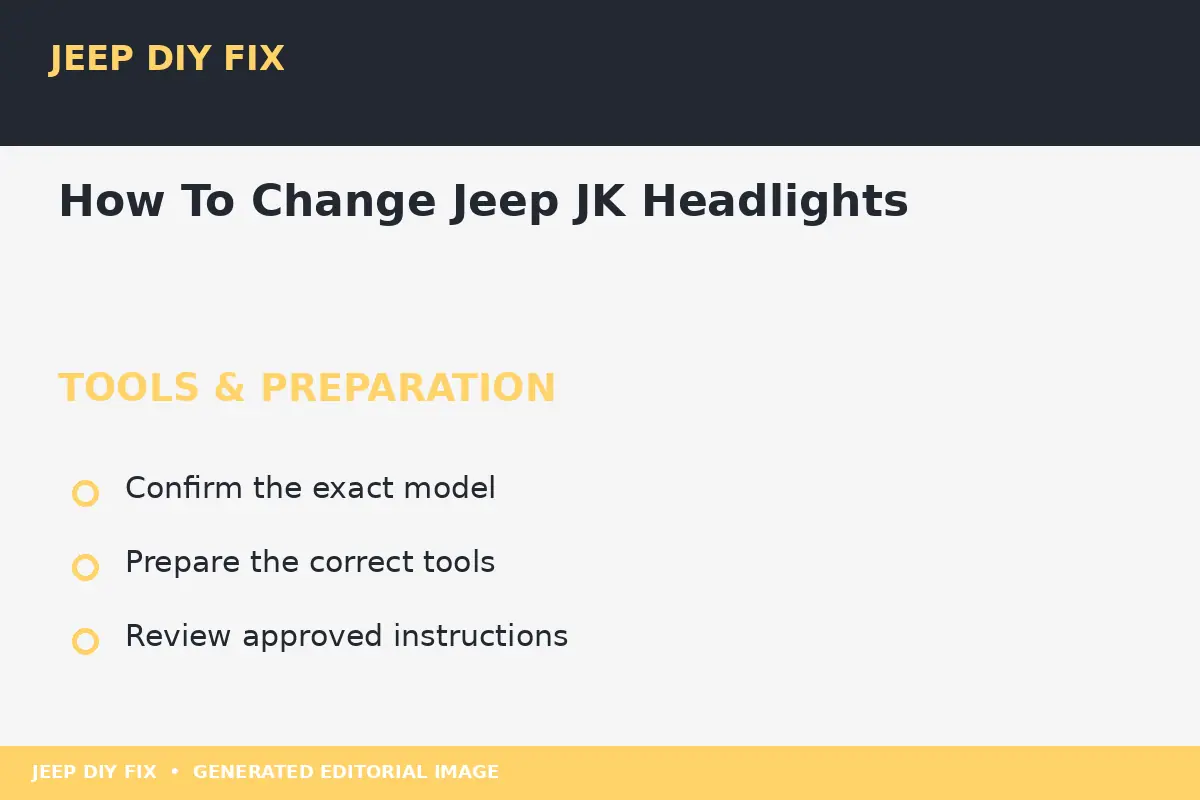 JEEP DIY FIX

How To Change Jeep JK Headlights

TOOLS & PREPARATION

Confirm the exact model

Prepare the correct tools

Review approved instructions

JEEP DIY FIX • GENERATED EDITORIAL IMAGE